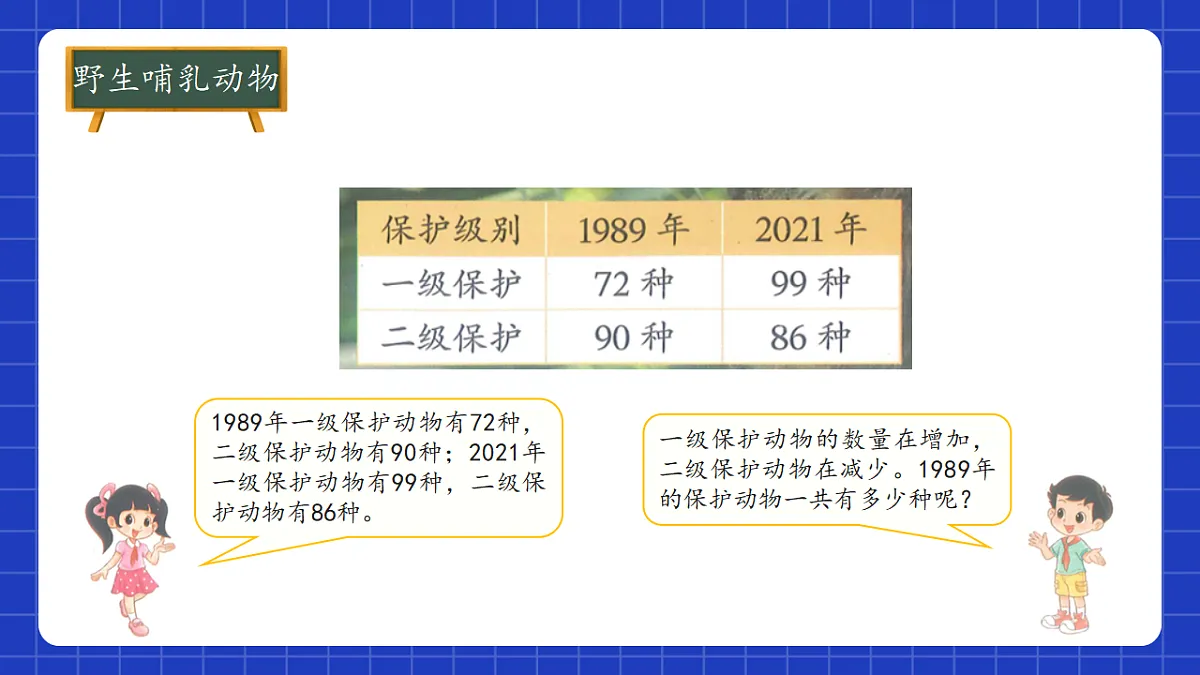 野生哺乳动物

| 保护级别 | 1989 年 | 2021 年 |
|---|---|---|
| 一级保护 | 72 种 | 99 种 |
| 二级保护 | 90 种 | 86 种 |

1989年一级保护动物有72种，二级保护动物有90种；2021年一级保护动物有99种，二级保护动物有86种。

一级保护动物的数量在增加，二级保护动物在减少。1989年的保护动物一共有多少种呢？